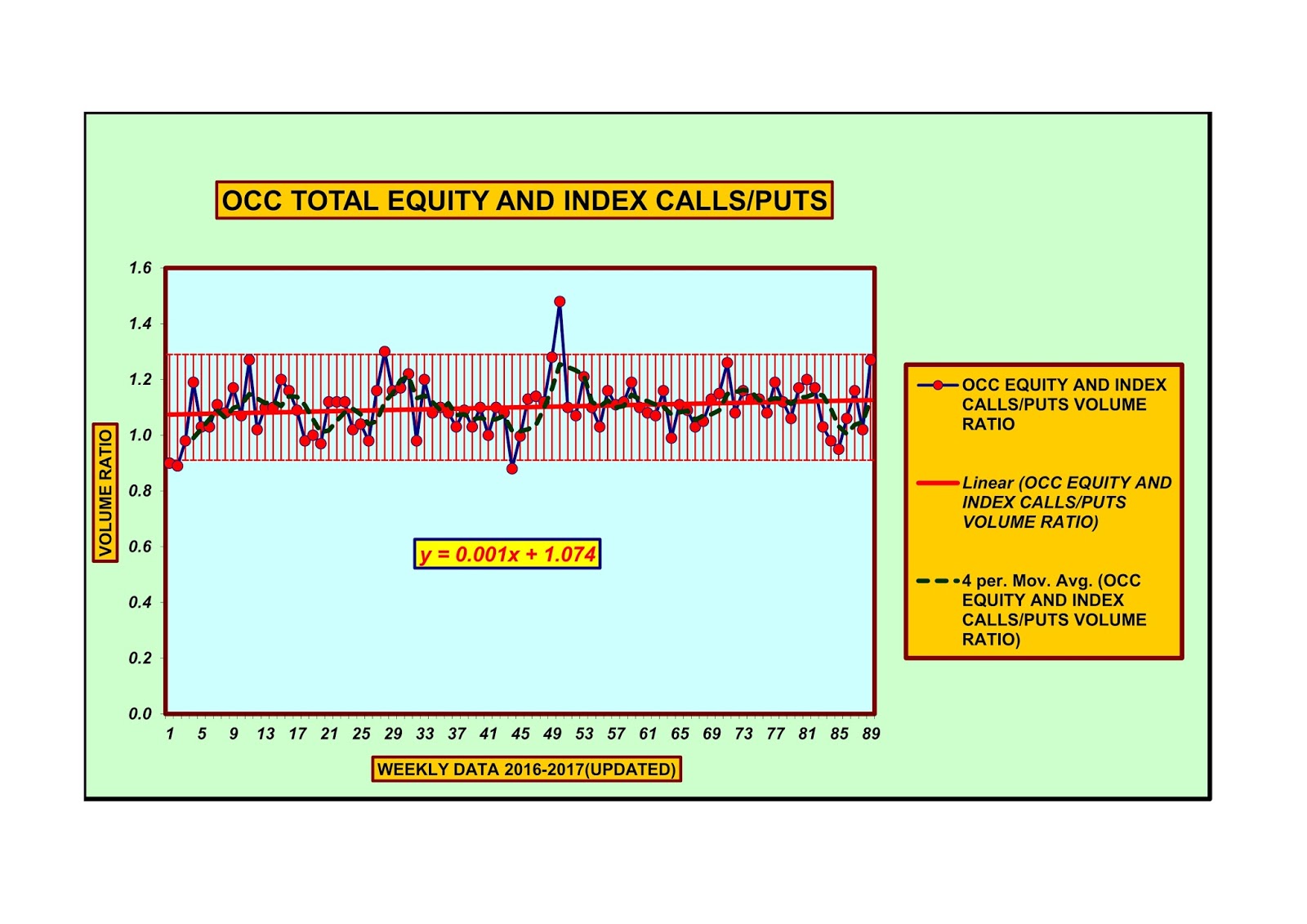 OCC TOTAL EQUITY AND INDEX CALLS/PUTS

VOLUME RATIO

1.6
1.4
1.2
1.0
0.8
0.6
0.4
0.2
0.0

$y = 0.001x + 1.074$

1 5 9 13 17 21 25 29 33 37 41 45 49 53 57 61 65 69 73 77 81 85 89

WEEKLY DATA 2016-2017(UPDATED)

OCC EQUITY AND INDEX CALLS/PUTS VOLUME RATIO

Linear (OCC EQUITY AND INDEX CALLS/PUTS VOLUME RATIO)

4 per. Mov. Avg. (OCC EQUITY AND INDEX CALLS/PUTS VOLUME RATIO)